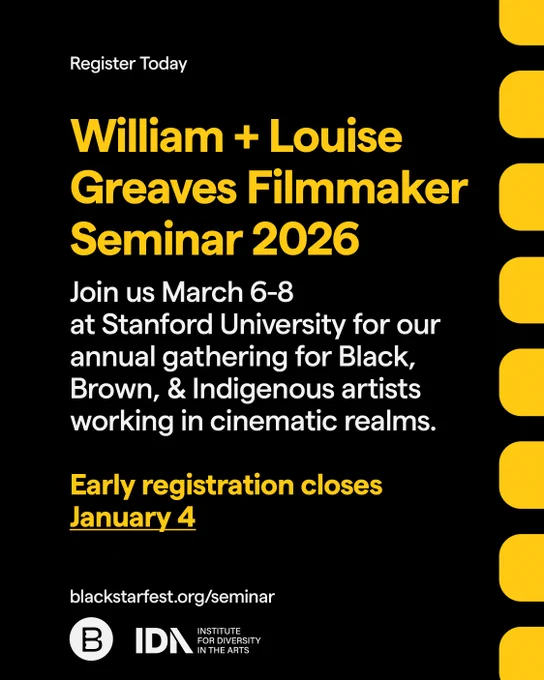 Register Today

William + Louise Greaves Filmmaker Seminar 2026

Join us March 6-8 at Stanford University for our annual gathering for Black, Brown, & Indigenous artists working in cinematic realms.

Early registration closes January 4

blackstarfest.org/seminar

B

IDA INSTITUTE FOR DIVERSITY IN THE ARTS